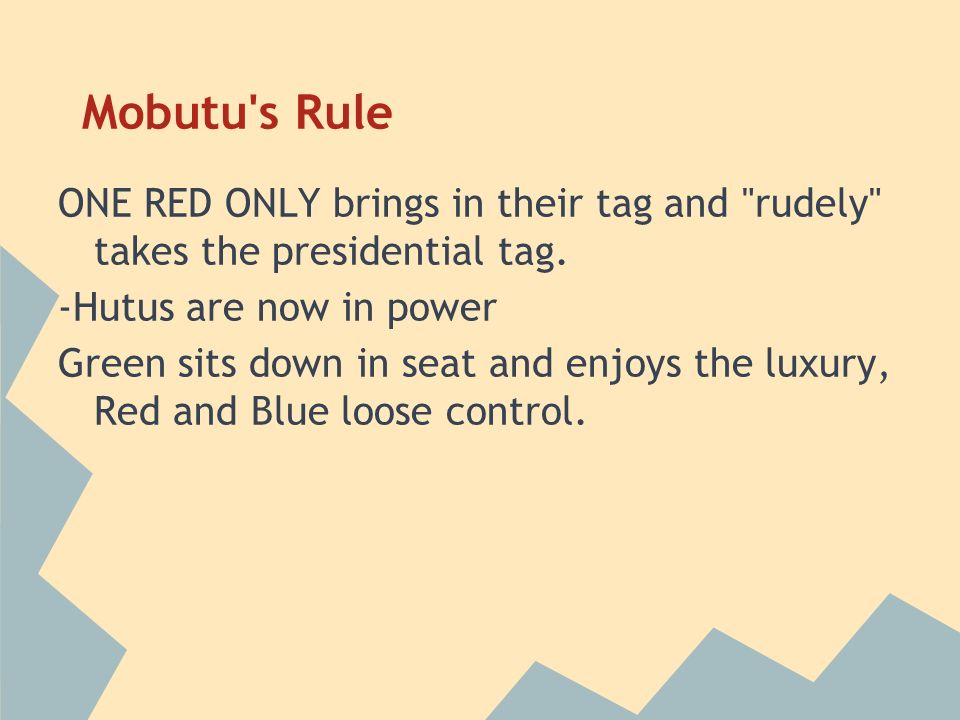 Mobutu's Rule

ONE RED ONLY brings in their tag and "rudely" takes the presidential tag.

-Hutus are now in power

Green sits down in seat and enjoys the luxury, Red and Blue loose control.